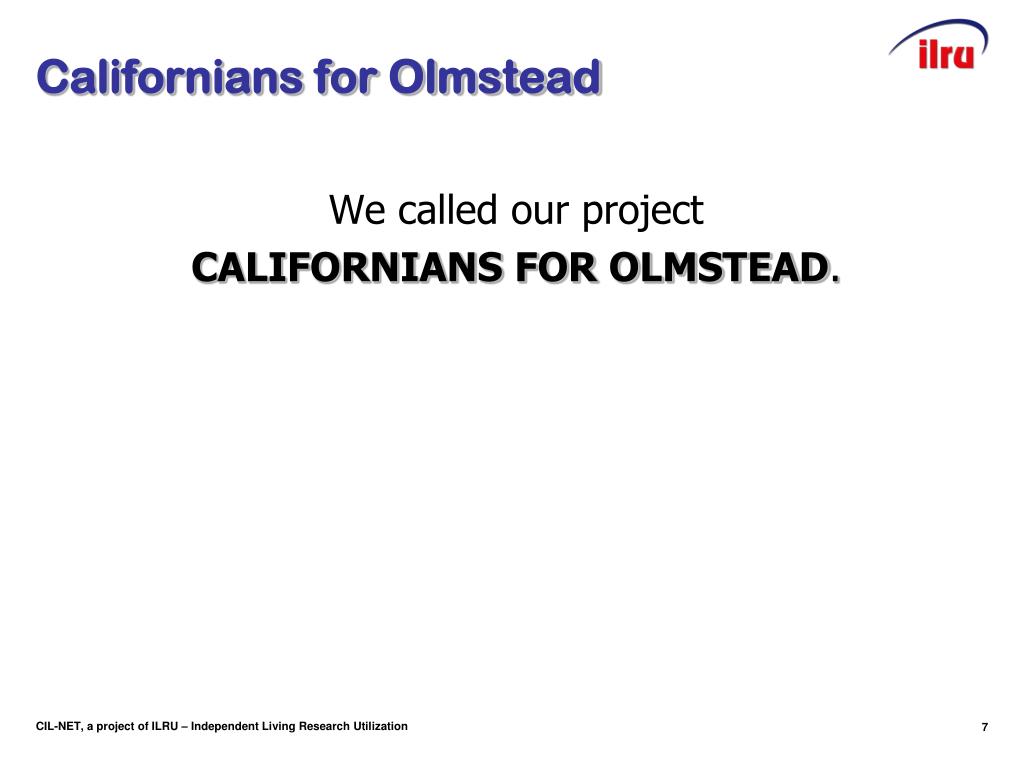 Californians for Olmstead

ilru

We called our project
CALIFORNIANS FOR OLMSTEAD.

CIL-NET, a project of ILRU – Independent Living Research Utilization

7